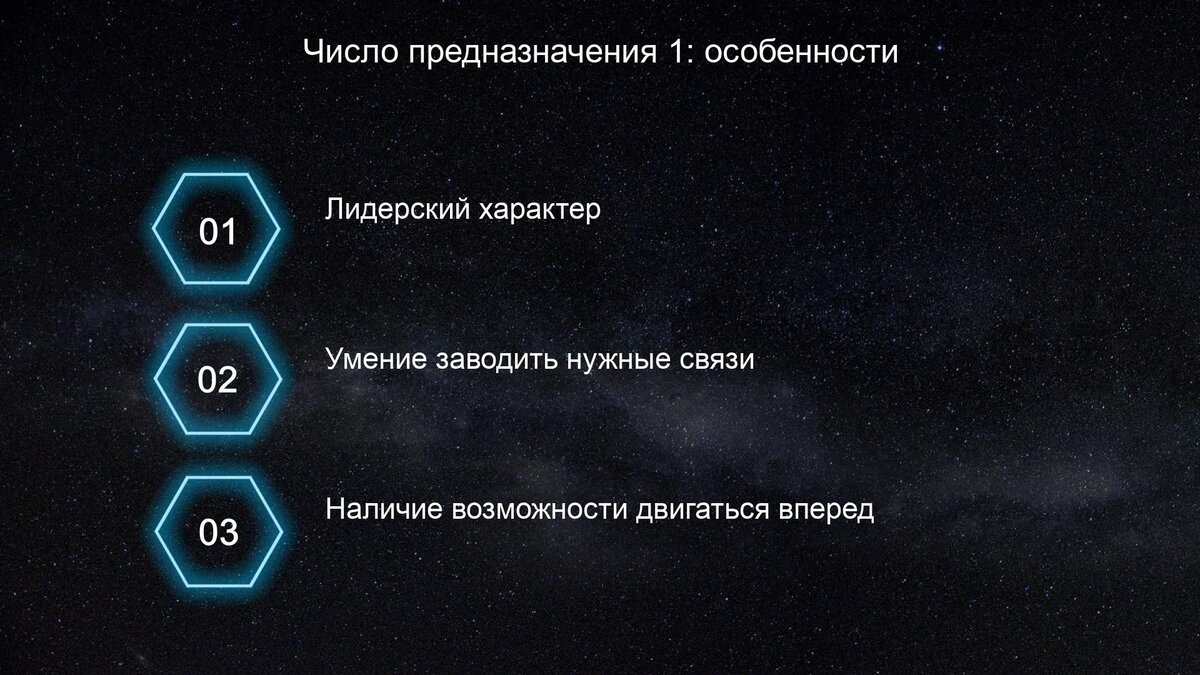 Число предназначения 1: особенности

01

Лидерский характер

02

Умение заводить нужные связи

03

Наличие возможности двигаться вперед